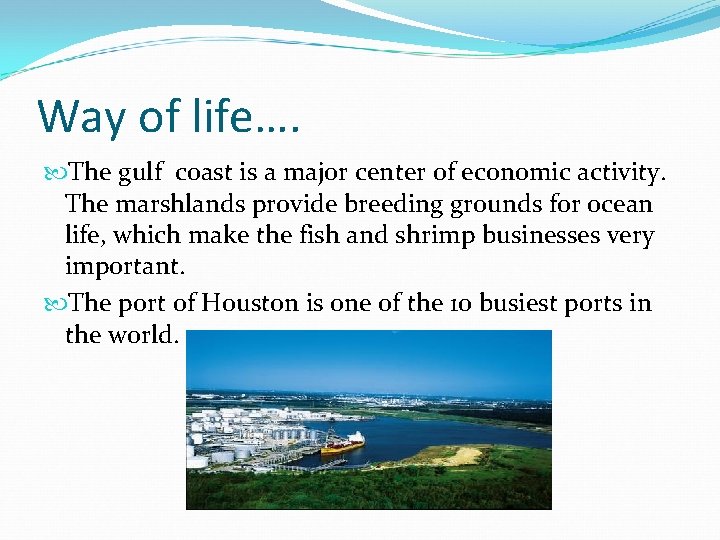 Way of life….

The gulf  coast is a major center of economic activity. The marshlands provide breeding grounds for ocean life, which make the fish and shrimp businesses very important.

The port of Houston is one of the 10 busiest ports in the world.